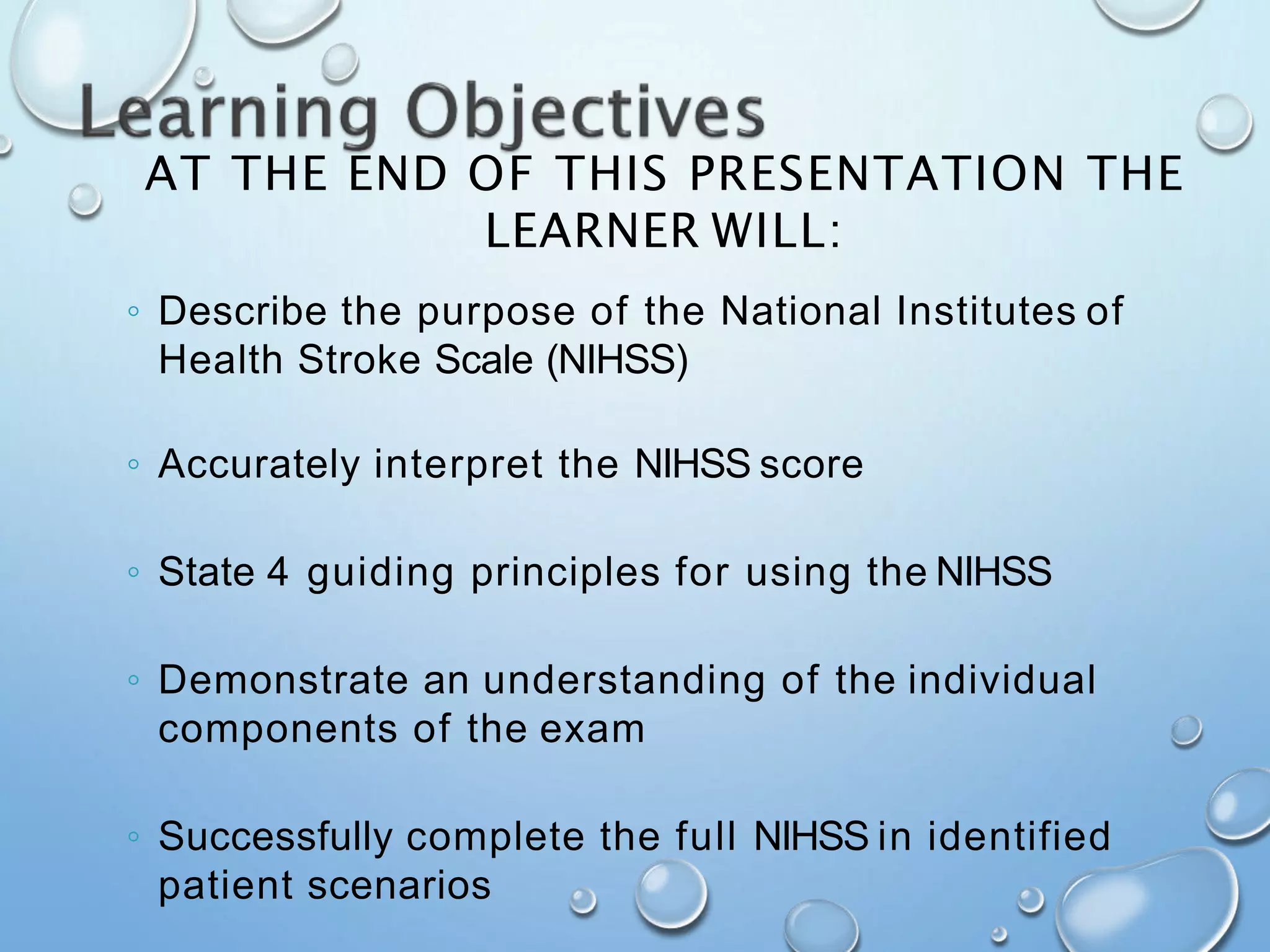 Learning Objectives

AT THE END OF THIS PRESENTATION THE LEARNER WILL:

◦ Describe the purpose of the National Institutes of Health Stroke Scale (NIHSS)

◦ Accurately interpret the NIHSS score

◦ State 4 guiding principles for using the NIHSS

◦ Demonstrate an understanding of the individual components of the exam

◦ Successfully complete the full NIHSS in identified patient scenarios